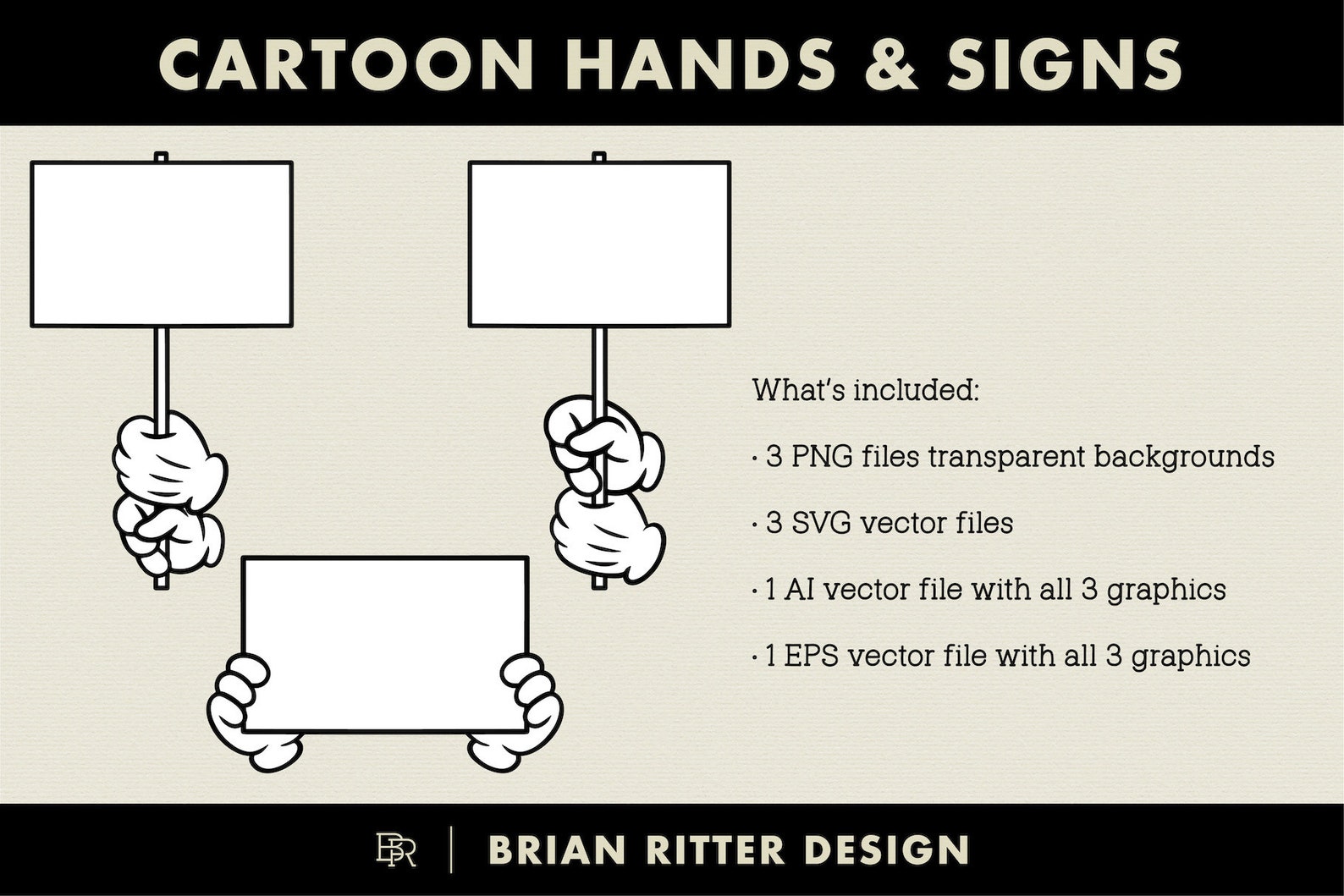 CARTOON HANDS & SIGNS

What's included:

· 3 PNG files transparent backgrounds

· 3 SVG vector files

· 1 AI vector file with all 3 graphics

· 1 EPS vector file with all 3 graphics

BR | BRIAN RITTER DESIGN